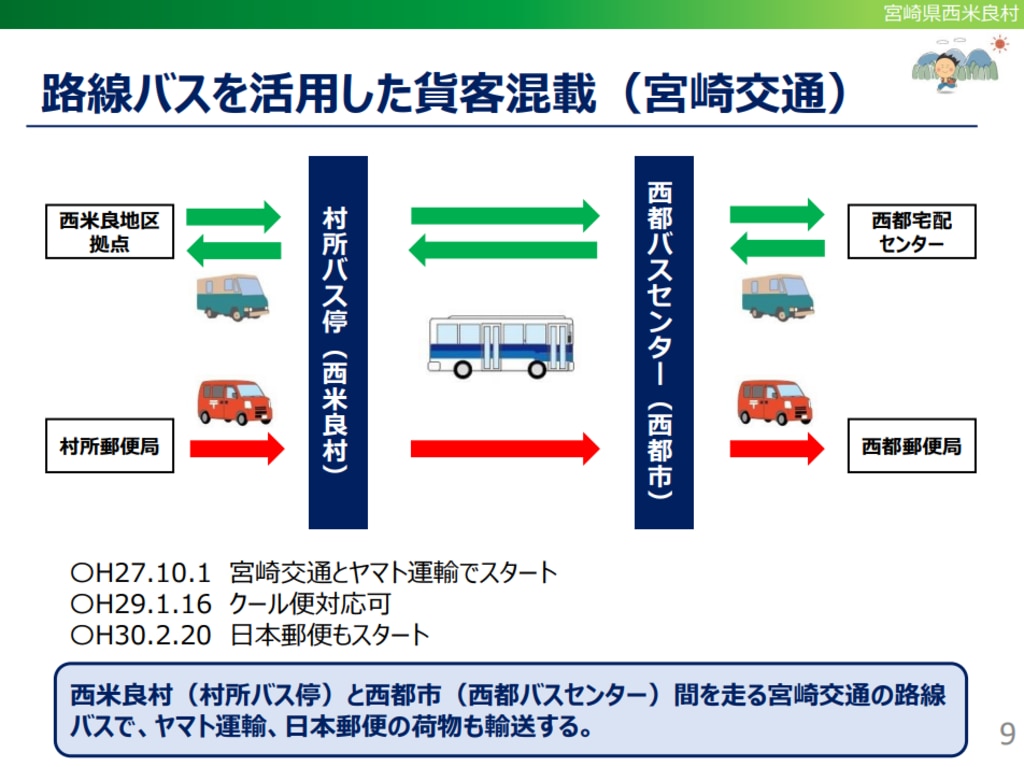 宮崎県西米良村

路線バスを活用した貨客混載（宮崎交通）

西米良地区拠点

村所郵便局

村所バス停（西米良村）

西都バスセンター（西都市）

西都宅配センター

西都郵便局

〇H27.10.1　宮崎交通とヤマト運輸でスタート
〇H29.1.16　クール便対応可
〇H30.2.20　日本郵便もスタート

西米良村（村所バス停）と西都市（西都バスセンター）間を走る宮崎交通の路線バスで、ヤマト運輸、日本郵便の荷物も輸送する。

9